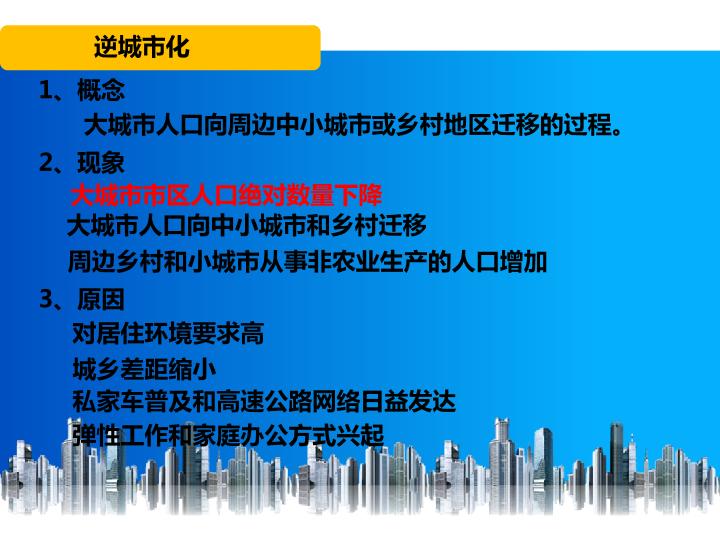 逆城市化

1、概念

大城市人口向周边中小城市或乡村地区迁移的过程。

2、现象

大城市市区人口绝对数量下降

大城市人口向中小城市和乡村迁移

周边乡村和小城市从事非农业生产的人口增加

3、原因

对居住环境要求高

城乡差距缩小

私家车普及和高速公路网络日益发达

弹性工作和家庭办公方式兴起